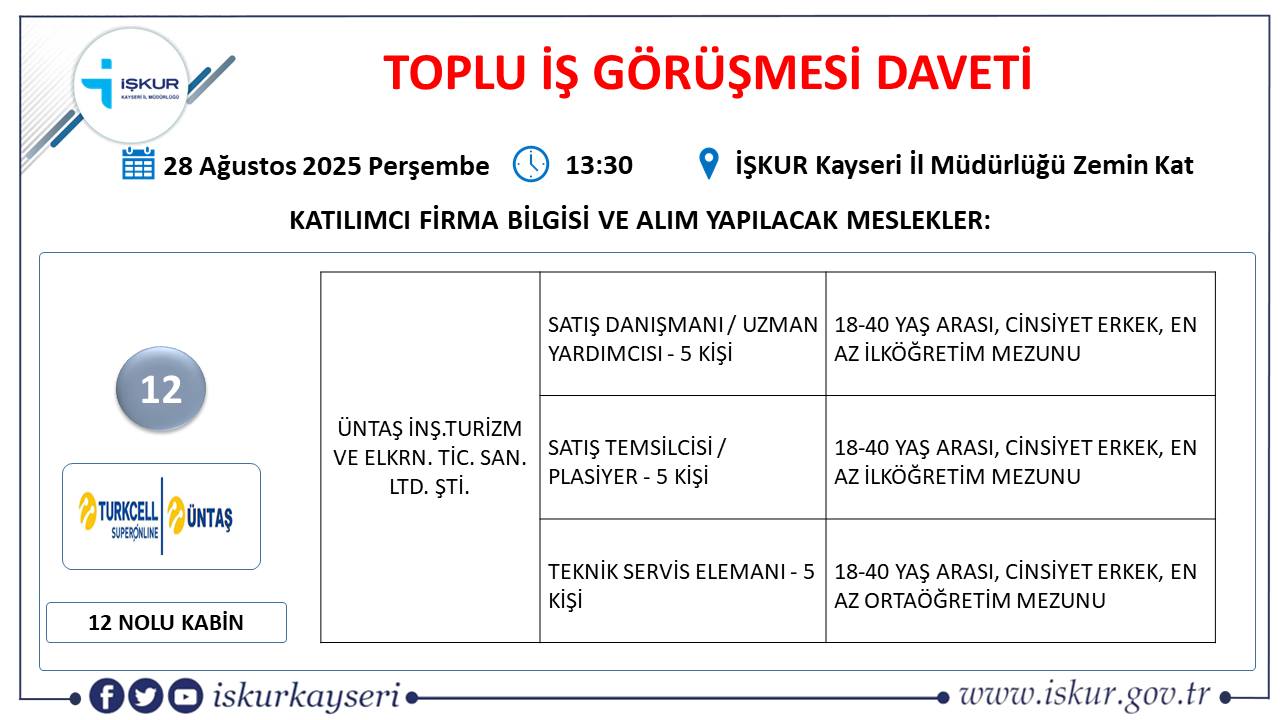 İŞKUR
KAYSERİ İL MÜDÜRLÜĞÜ

TOPLU İŞ GÖRÜŞMESİ DAVETİ

28 Ağustos 2025 Perşembe 13:30 İŞKUR Kayseri İl Müdürlüğü Zemin Kat

KATILIMCI FİRMA BİLGİSİ VE ALIM YAPILACAK MESLEKLER:

12

TURKCELL SUPERONLINE ÜNTAŞ

12 NOLU KABİN

| ÜNTAŞ İNŞ.TURİZM VE ELKRN. TİC. SAN. LTD. ŞTİ. | SATIŞ DANIŞMANI / UZMAN YARDIMCISI - 5 KİŞİ | 18-40 YAŞ ARASI, CİNSİYET ERKEK, EN AZ İLKÖĞRETİM MEZUNU |
|---|---|---|
| | SATIŞ TEMSİLCİSİ / PLASİYER - 5 KİŞİ | 18-40 YAŞ ARASI, CİNSİYET ERKEK, EN AZ İLKÖĞRETİM MEZUNU |
| | TEKNİK SERVİS ELEMANI - 5 KİŞİ | 18-40 YAŞ ARASI, CİNSİYET ERKEK, EN AZ ORTAÖĞRETİM MEZUNU |

iskurkayseri

www.iskur.gov.tr